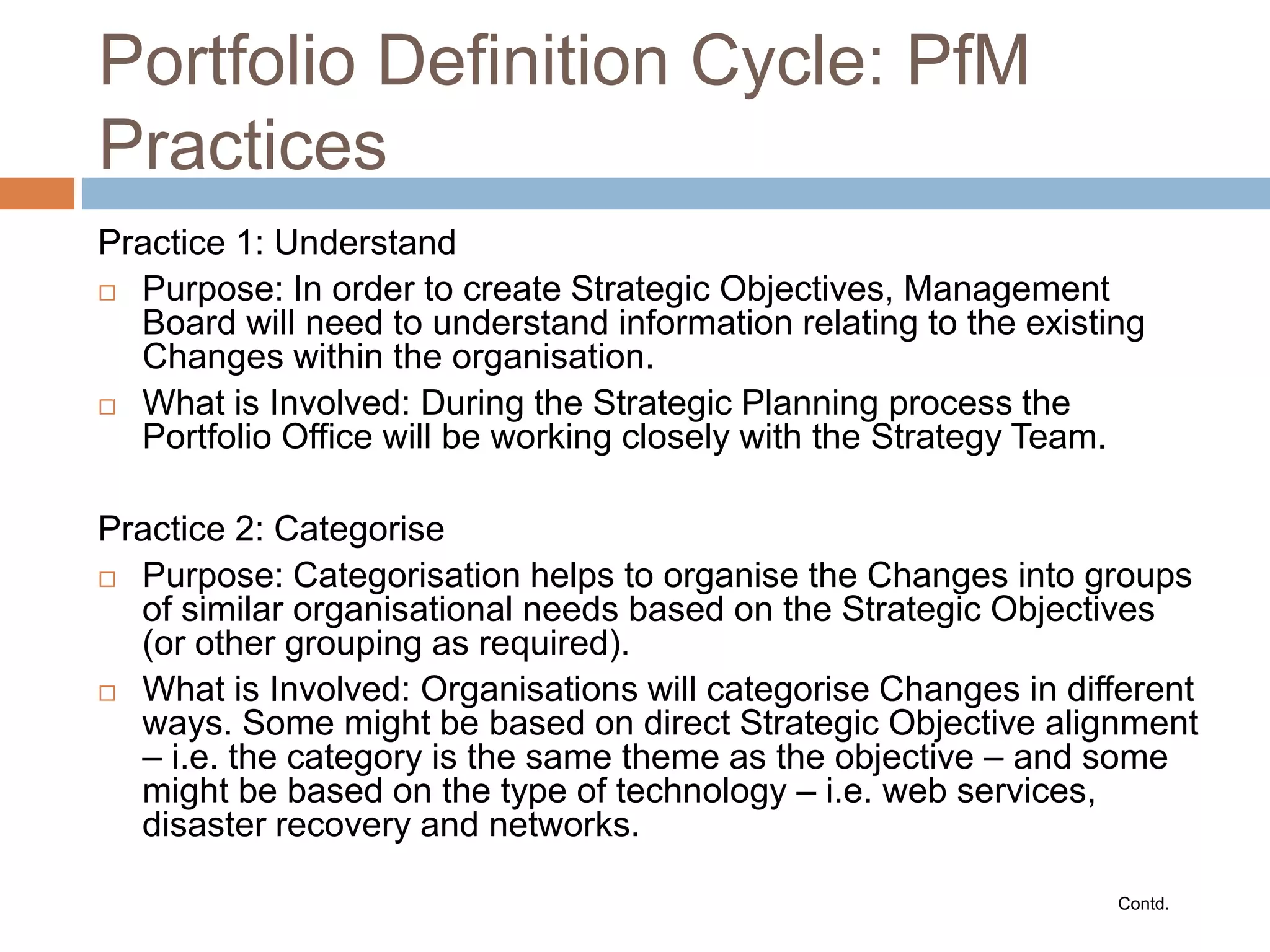 Portfolio Definition Cycle: PfM Practices

Practice 1: Understand

□ Purpose: In order to create Strategic Objectives, Management Board will need to understand information relating to the existing Changes within the organisation.

□ What is Involved: During the Strategic Planning process the Portfolio Office will be working closely with the Strategy Team.

Practice 2: Categorise

□ Purpose: Categorisation helps to organise the Changes into groups of similar organisational needs based on the Strategic Objectives (or other grouping as required).

□ What is Involved: Organisations will categorise Changes in different ways. Some might be based on direct Strategic Objective alignment – i.e. the category is the same theme as the objective – and some might be based on the type of technology – i.e. web services, disaster recovery and networks.

Contd.